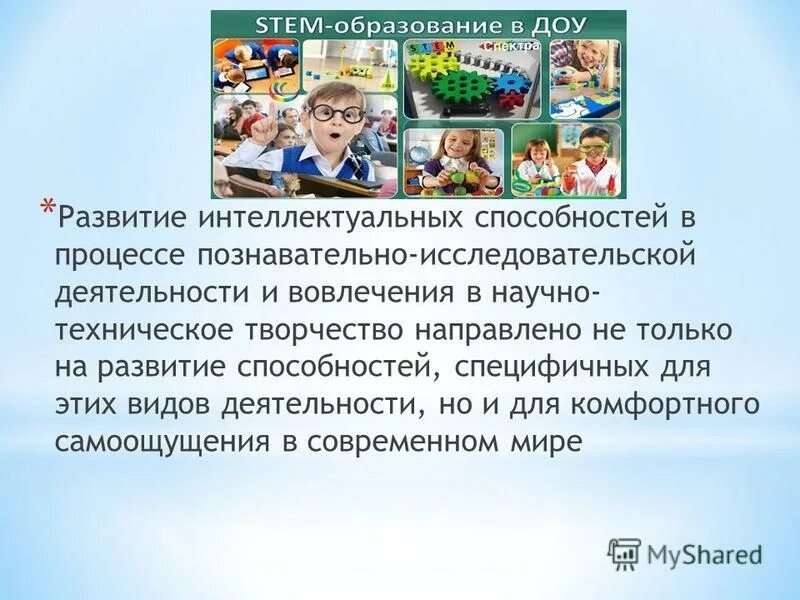 STEM-образование в ДОУ

STEM

Спектра

*Развитие интеллектуальных способностей в процессе познавательно-исследовательской деятельности и вовлечения в научно-техническое творчество направлено не только на развитие способностей, специфичных для этих видов деятельности, но и для комфортного самоощущения в современном мире

MyShared